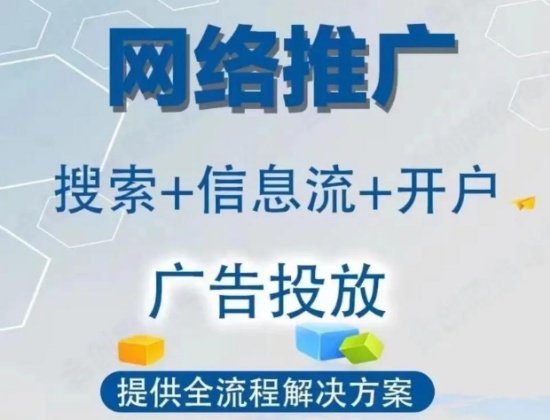 网络推广

搜索+信息流+开户

广告投放

提供全流程解决方案